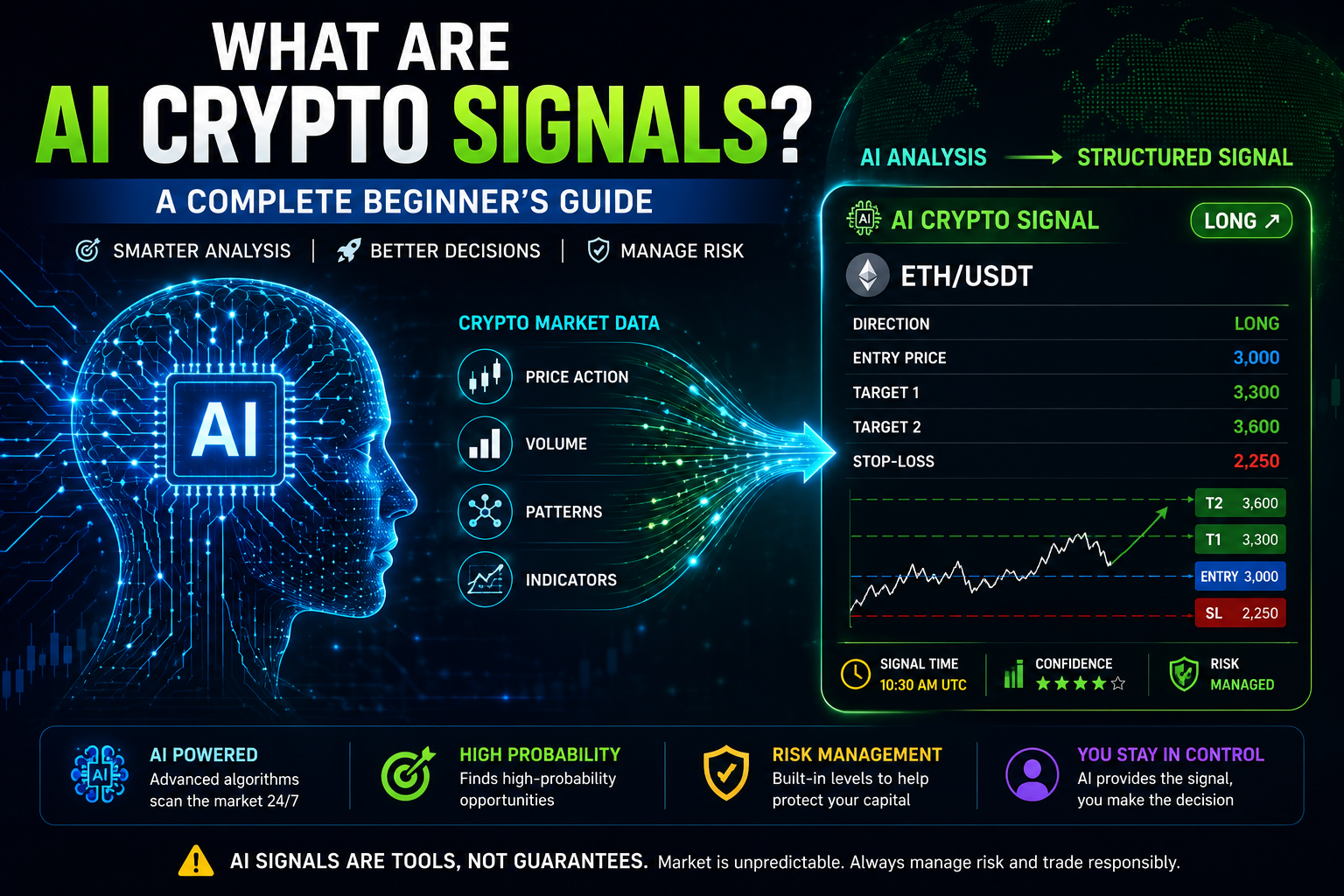 WHAT ARE
AI CRYPTO SIGNALS?
A COMPLETE BEGINNER'S GUIDE

SMARTER ANALYSIS | BETTER DECISIONS | MANAGE RISK

AI

CRYPTO MARKET DATA
PRICE ACTION
VOLUME
PATTERNS
INDICATORS

AI ANALYSIS → STRUCTURED SIGNAL

AI CRYPTO SIGNAL
LONG ↗
ETH/USDT

| DIRECTION | LONG |
|---|---|
| ENTRY PRICE | 3,000 |
| TARGET 1 | 3,300 |
| TARGET 2 | 3,600 |
| STOP-LOSS | 2,250 |

T2 3,600
T1 3,300
ENTRY 3,000
SL 2,250

SIGNAL TIME
10:30 AM UTC
CONFIDENCE
★★★★☆
RISK
MANAGED

AI POWERED
Advanced algorithms scan the market 24/7

HIGH PROBABILITY
Finds high-probability opportunities

RISK MANAGEMENT
Built-in levels to help protect your capital

YOU STAY IN CONTROL
AI provides the signal, you make the decision

AI SIGNALS ARE TOOLS, NOT GUARANTEES. Market is unpredictable. Always manage risk and trade responsibly.